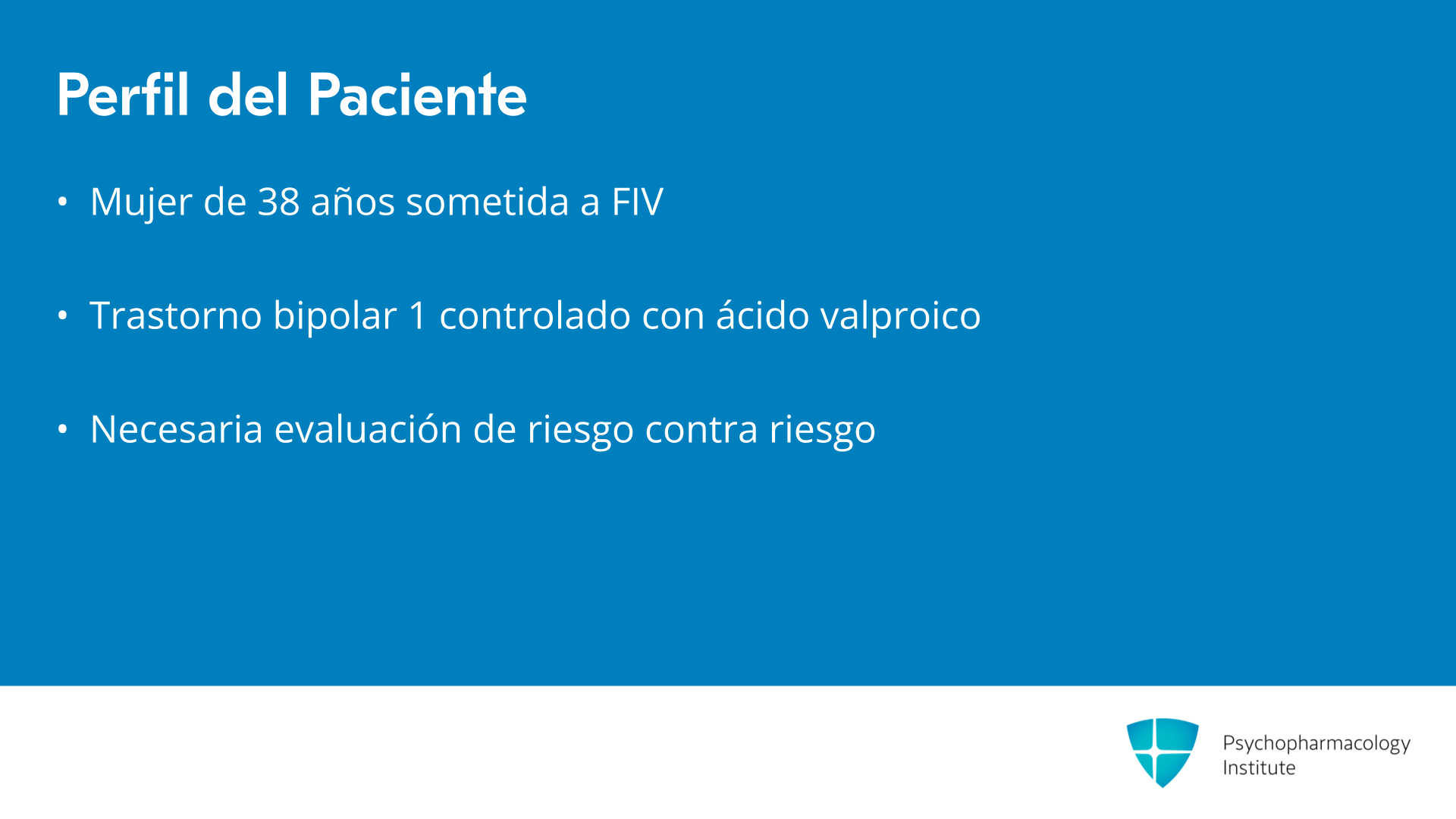 Perfil del Paciente

• Mujer de 38 años sometida a FIV

• Trastorno bipolar 1 controlado con ácido valproico

• Necesaria evaluación de riesgo contra riesgo

Psychopharmacology Institute